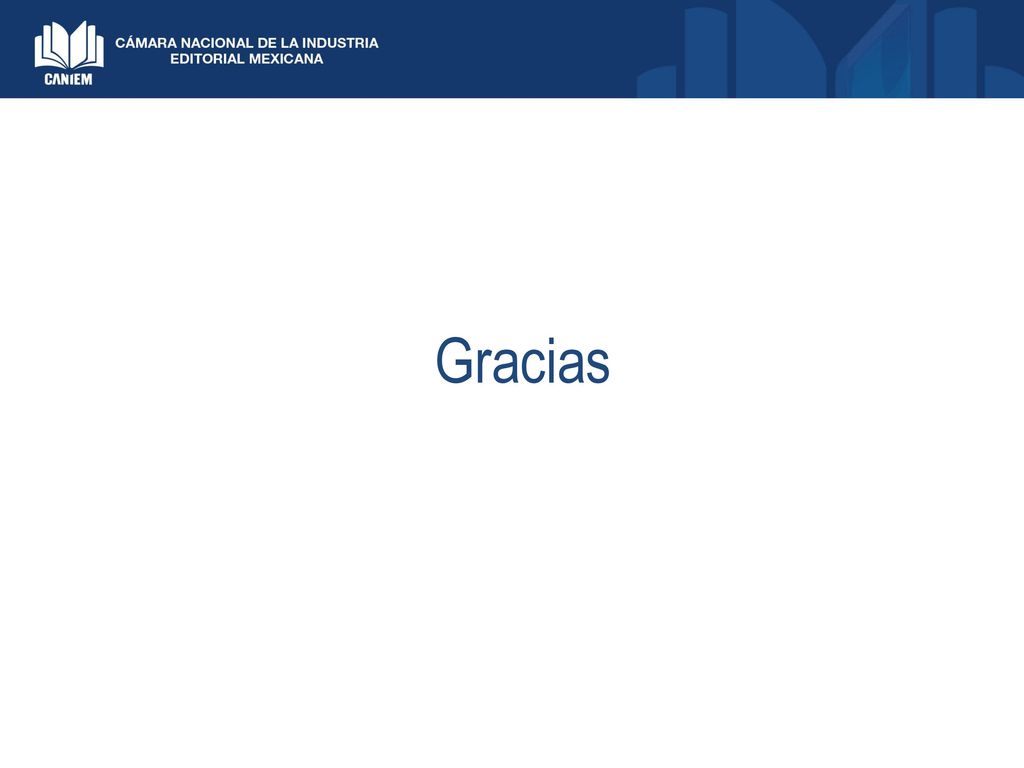 CANIEM

CÁMARA NACIONAL DE LA INDUSTRIA EDITORIAL MEXICANA

Gracias